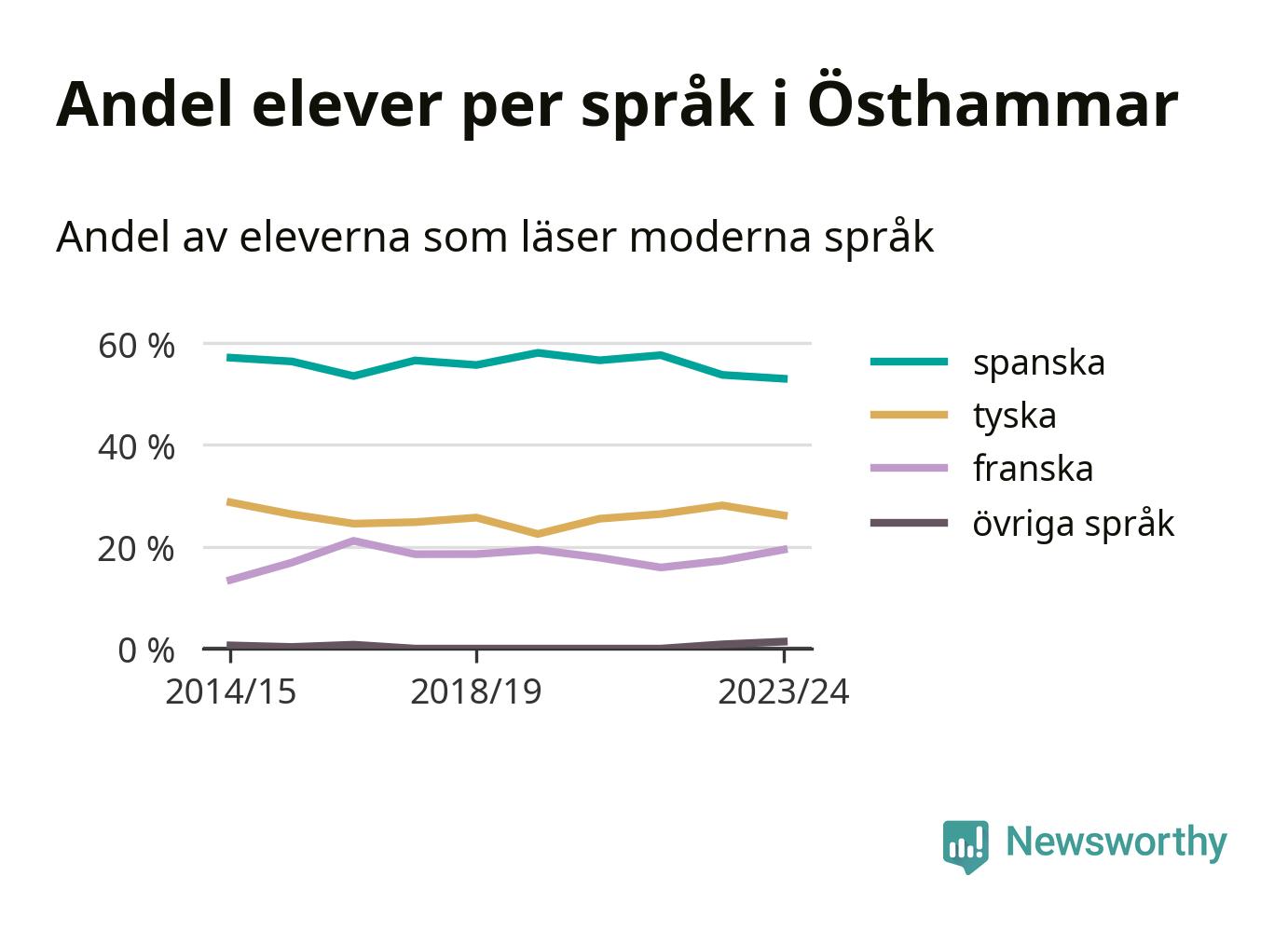 Andel elever per språk i Östhammar

Andel av eleverna som läser moderna språk

60 %
40 %
20 %
0 %
2014/15
2018/19
2023/24

spanska
tyska
franska
övriga språk

Newsworthy